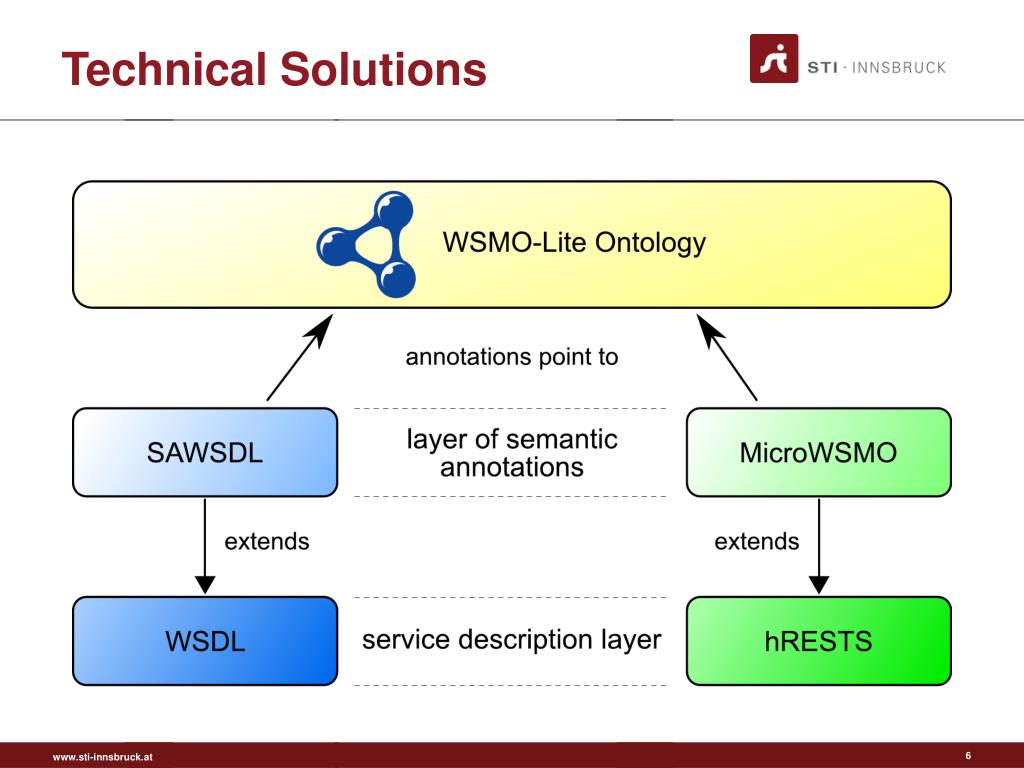 Technical Solutions

STI · INNSBRUCK

WSMO-Lite Ontology

annotations point to

SAWSDL

layer of semantic annotations

MicroWSMO

extends

extends

WSDL

service description layer

hRESTS

www.sti-innsbruck.at

6